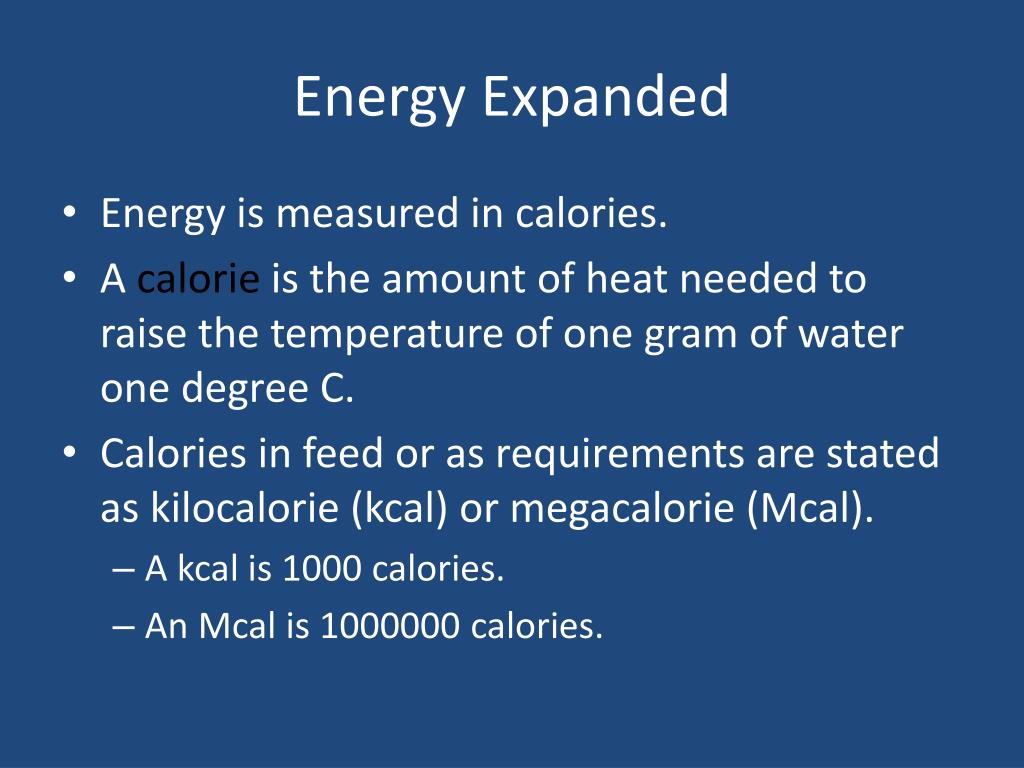 Energy Expanded

• Energy is measured in calories.
• A calorie is the amount of heat needed to raise the temperature of one gram of water one degree C.
• Calories in feed or as requirements are stated as kilocalorie (kcal) or megacalorie (Mcal).
  – A kcal is 1000 calories.
  – An Mcal is 1000000 calories.